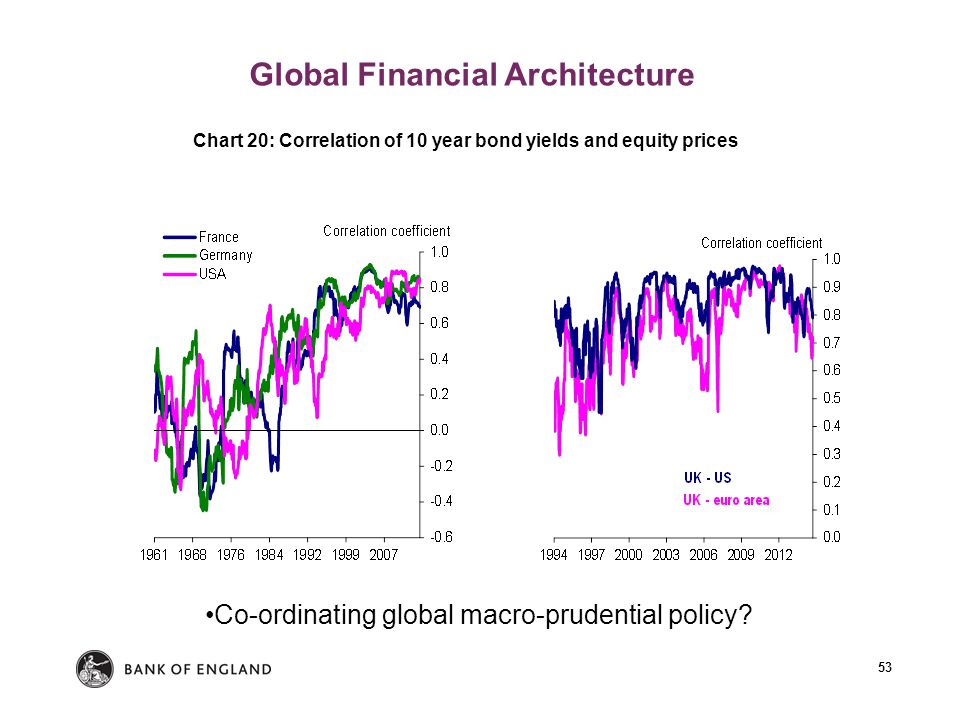 Global Financial Architecture

Chart 20: Correlation of 10 year bond yields and equity prices

France
Germany
USA

Correlation coefficient

1.0
0.8
0.6
0.4
0.2
0.0
-0.2
-0.4
-0.6

1961 1968 1976 1984 1992 1999 2007

Correlation coefficient

1.0
0.9
0.8
0.7
0.6
0.5
0.4
0.3
0.2
0.1
0.0

UK - US
UK - euro area

1994 1997 2000 2003 2006 2009 2012

•Co-ordinating global macro-prudential policy?

BANK OF ENGLAND

53